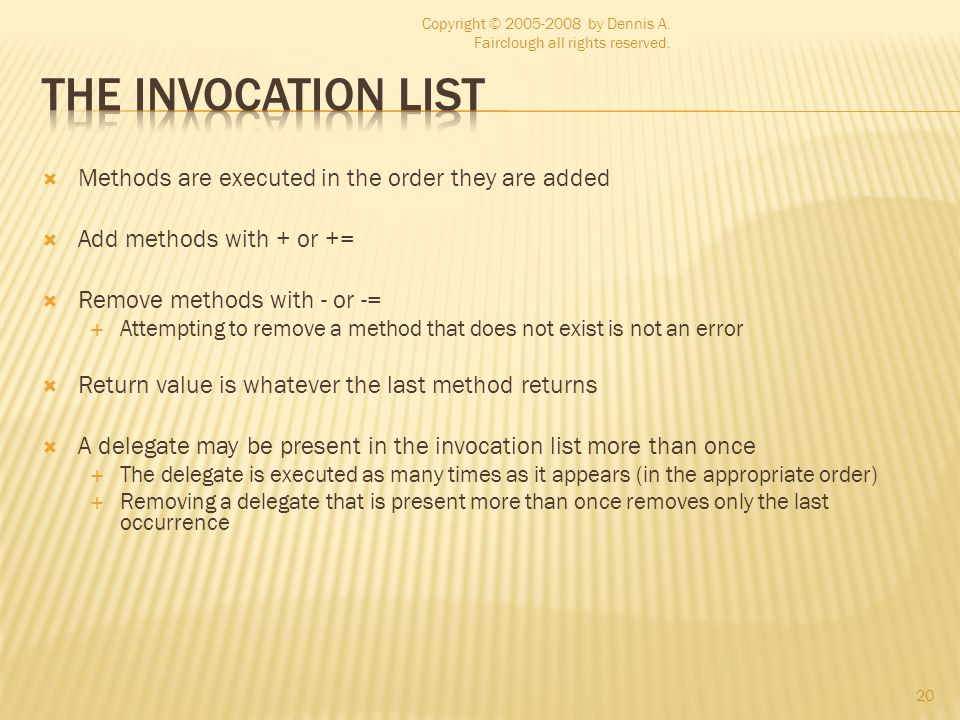 Copyright © 2005-2008 by Dennis A. Fairclough all rights reserved.

THE INVOCATION LIST

Methods are executed in the order they are added

Add methods with + or +=

Remove methods with - or -=

Attempting to remove a method that does not exist is not an error

Return value is whatever the last method returns

A delegate may be present in the invocation list more than once

The delegate is executed as many times as it appears (in the appropriate order)

Removing a delegate that is present more than once removes only the last occurrence

20